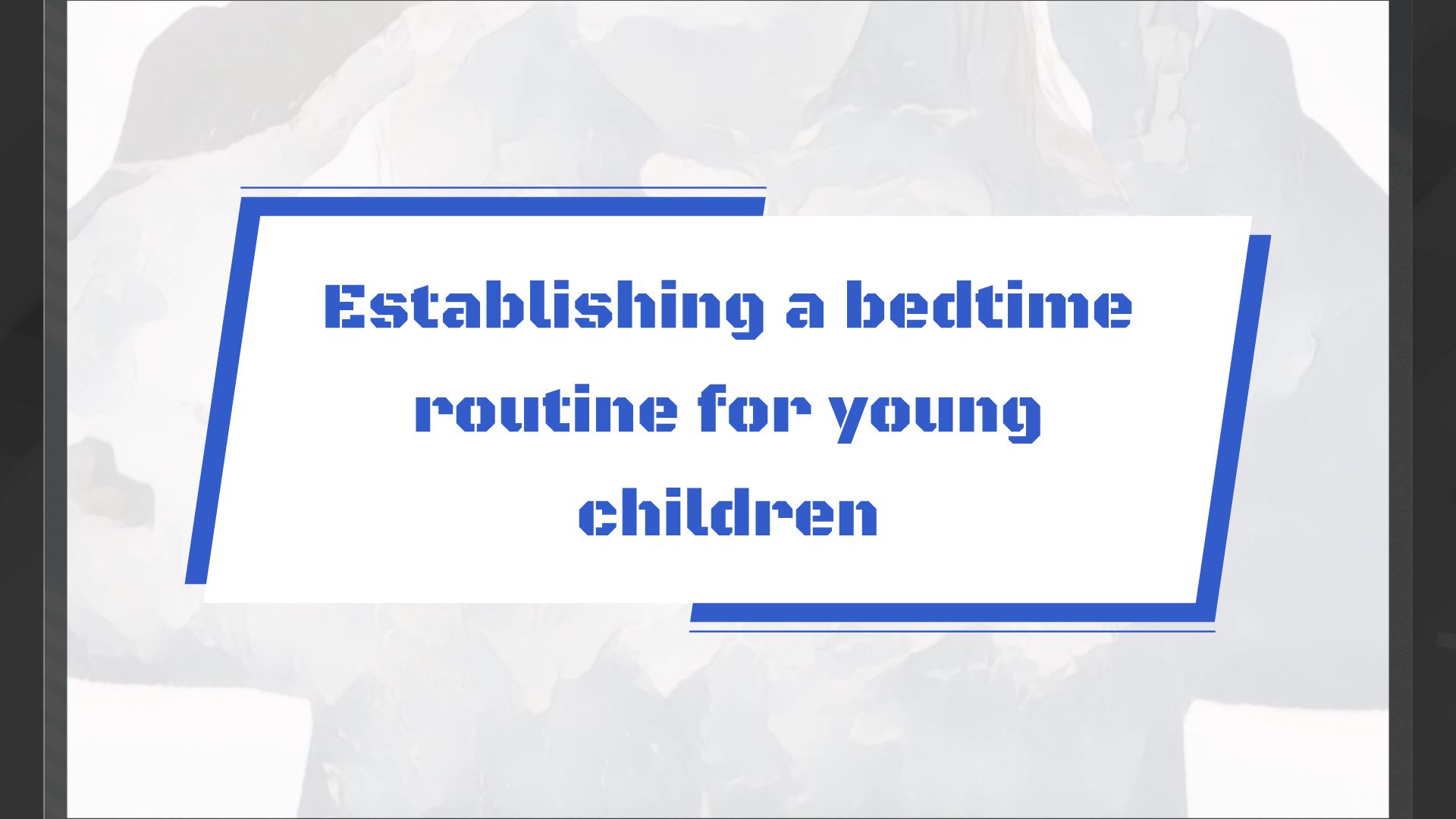 Establishing a bedtime routine for young children